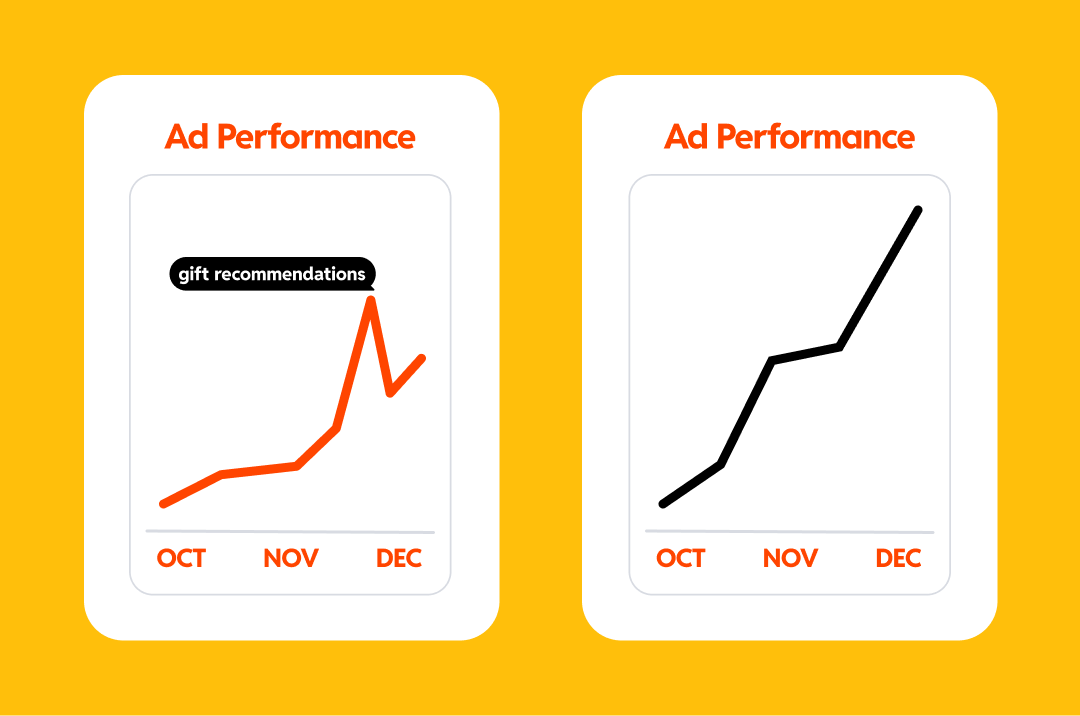 Ad Performance

gift recommendations

OCT NOV DEC

Ad Performance

OCT NOV DEC